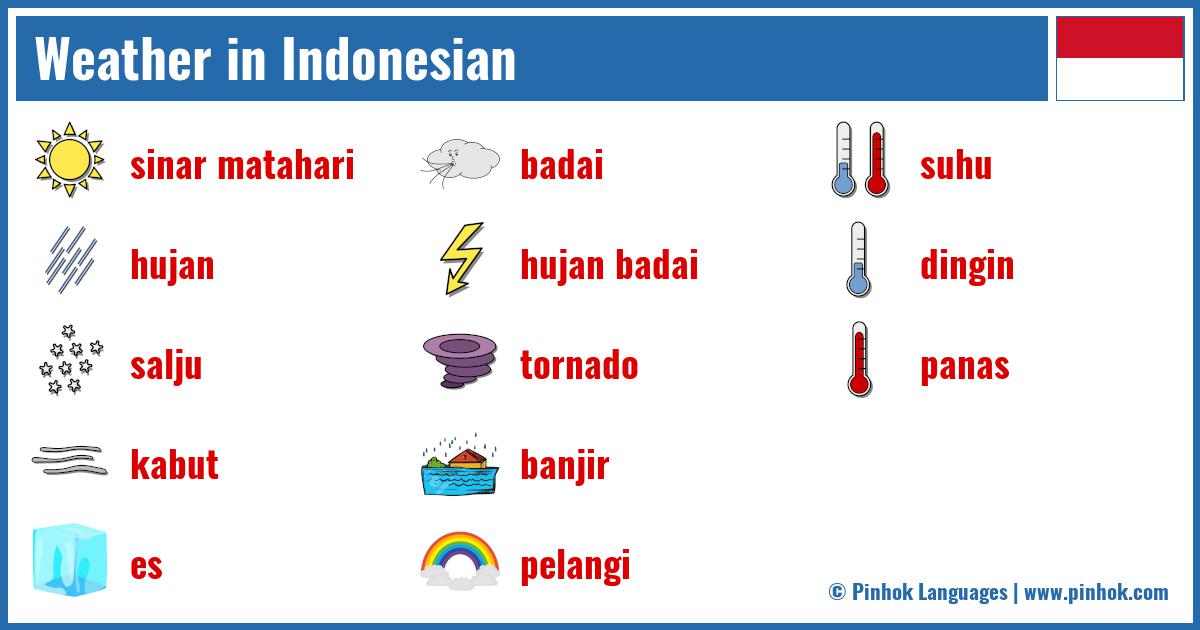 Weather in Indonesian

sinar matahari

hujan

salju

kabut

es

badai

hujan badai

tornado

banjir

pelangi

suhu

dingin

panas

© Pinhok Languages | www.pinhok.com